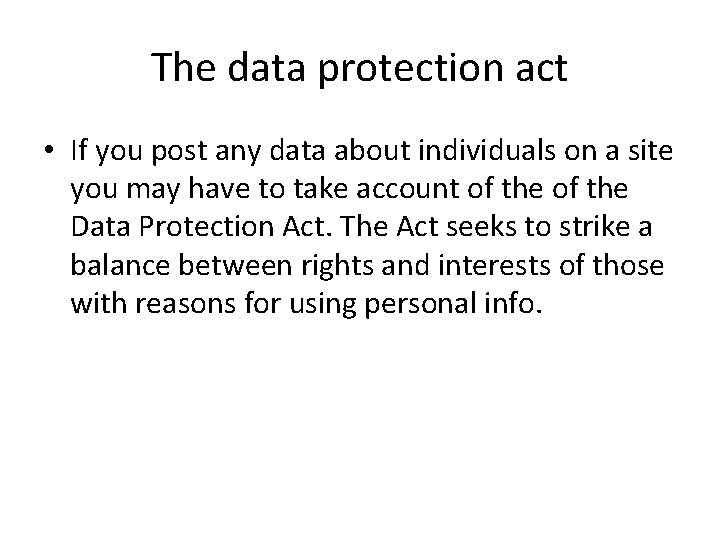 The data protection act

• If you post any data about individuals on a site you may have to take account of the of the Data Protection Act. The Act seeks to strike a balance between rights and interests of those with reasons for using personal info.